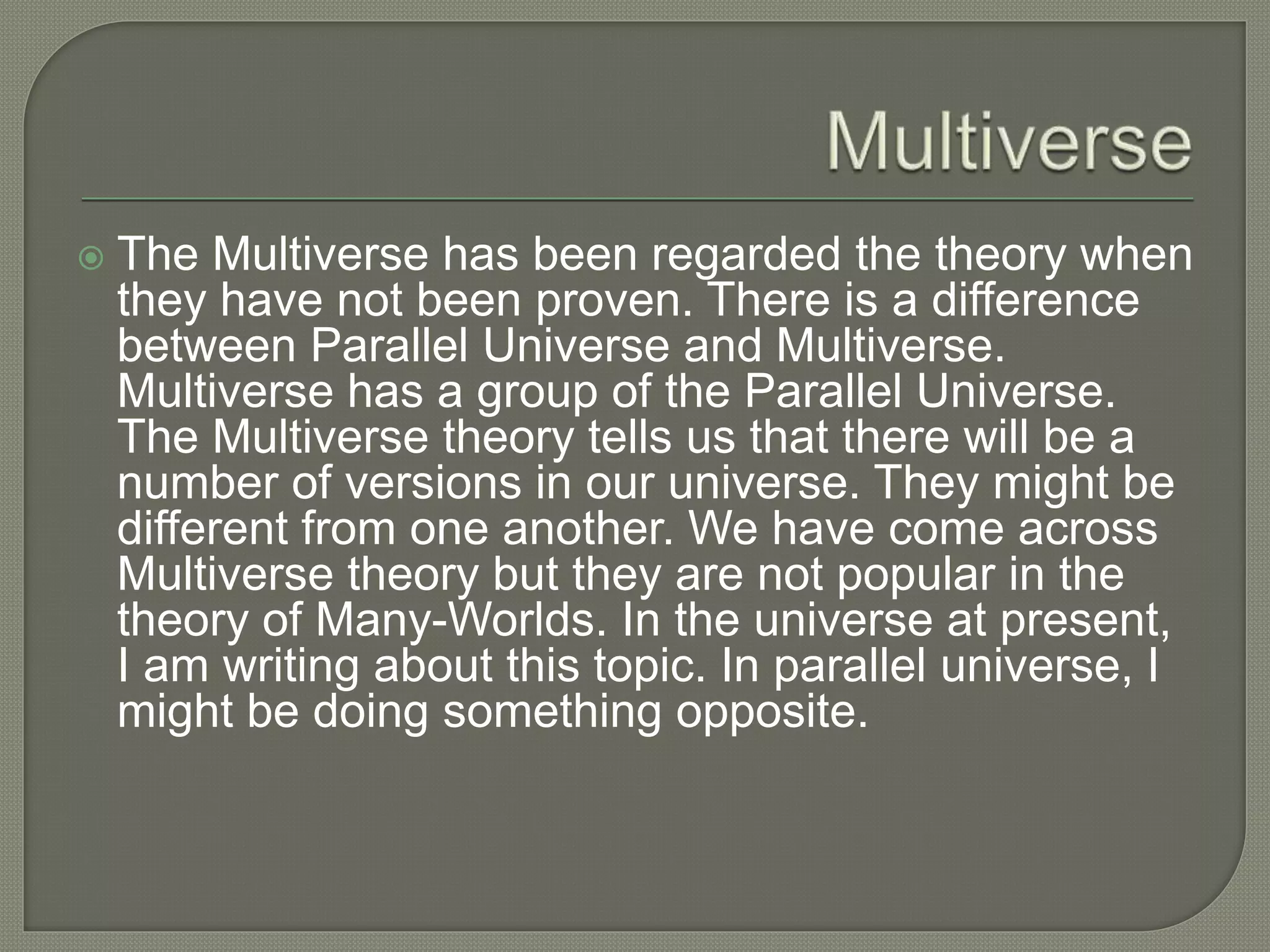 Multiverse

The Multiverse has been regarded the theory when they have not been proven. There is a difference between Parallel Universe and Multiverse. Multiverse has a group of the Parallel Universe. The Multiverse theory tells us that there will be a number of versions in our universe. They might be different from one another. We have come across Multiverse theory but they are not popular in the theory of Many-Worlds. In the universe at present, I am writing about this topic. In parallel universe, I might be doing something opposite.